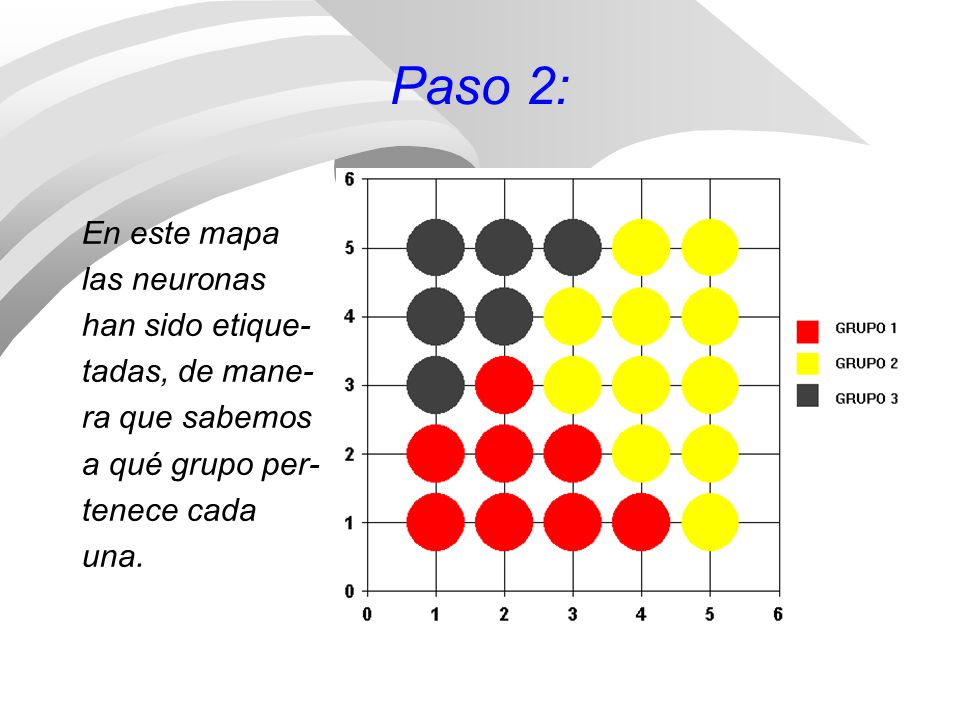 Paso 2:

En este mapa las neuronas han sido etiquetadas, de manera que sabemos a qué grupo pertenece cada una.

6
5
4
3
2
1
0
0 1 2 3 4 5 6

GRUPO 1
GRUPO 2
GRUPO 3